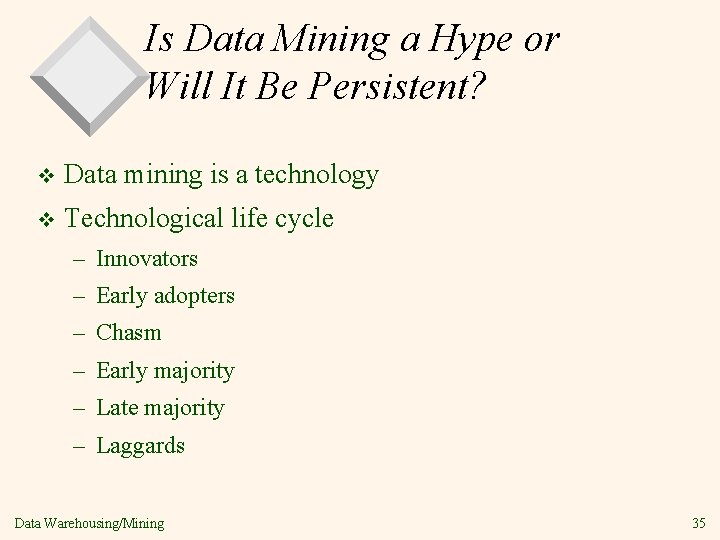 Is Data Mining a Hype or Will It Be Persistent?

❖ Data mining is a technology

❖ Technological life cycle

– Innovators

– Early adopters

– Chasm

– Early majority

– Late majority

– Laggards

Data Warehousing/Mining

35